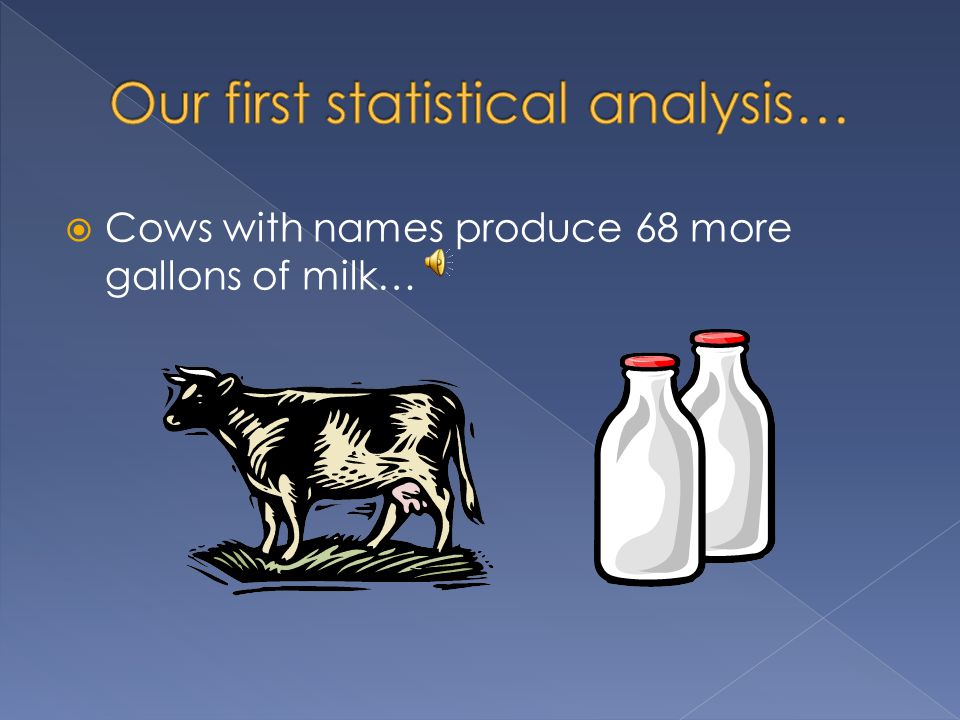 Our first statistical analysis…

Cows with names produce 68 more gallons of milk…